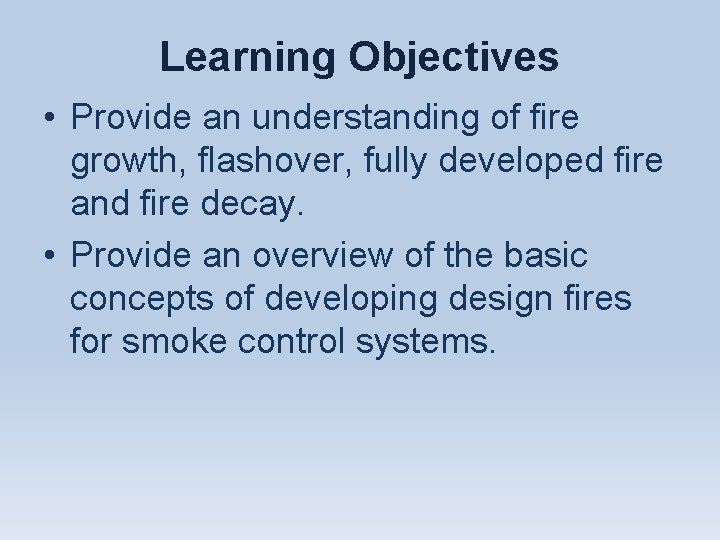 Learning Objectives

• Provide an understanding of fire growth, flashover, fully developed fire and fire decay.

• Provide an overview of the basic concepts of developing design fires for smoke control systems.